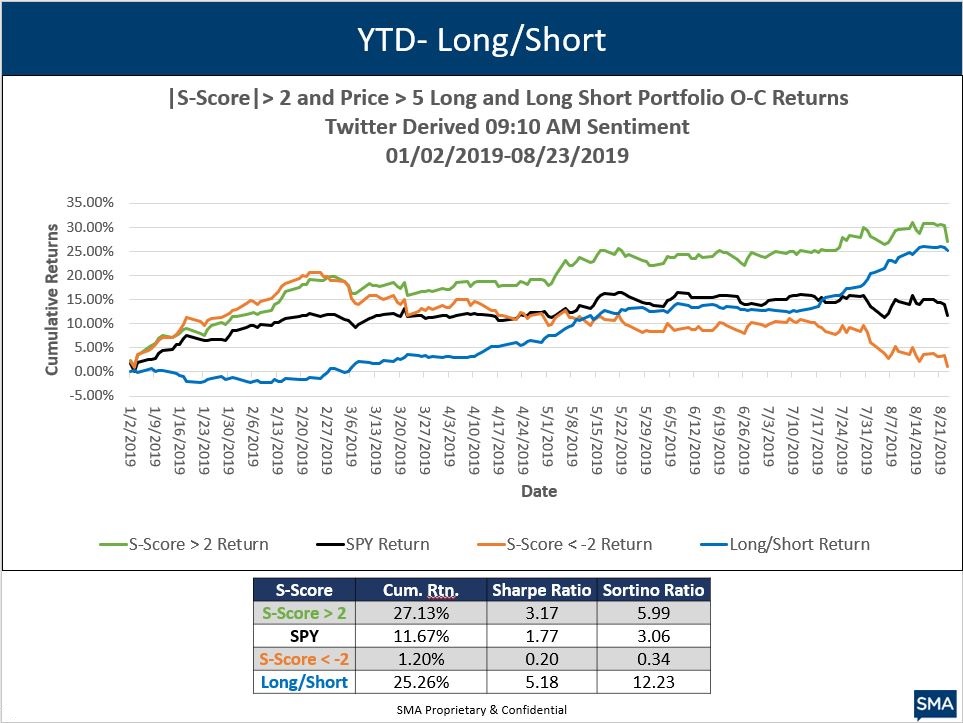 YTD- Long/Short

|S-Score|> 2 and Price > 5 Long and Long Short Portfolio O-C Returns
Twitter Derived 09:10 AM Sentiment
01/02/2019-08/23/2019

Cumulative Returns

35.00%
30.00%
25.00%
20.00%
15.00%
10.00%
5.00%
0.00%
-5.00%

1/2/2019
1/9/2019
1/16/2019
1/23/2019
1/30/2019
2/6/2019
2/13/2019
2/20/2019
2/27/2019
3/6/2019
3/13/2019
3/20/2019
3/27/2019
4/3/2019
4/10/2019
4/17/2019
4/24/2019
5/1/2019
5/8/2019
5/15/2019
5/22/2019
5/29/2019
6/5/2019
6/12/2019
6/19/2019
6/26/2019
7/3/2019
7/10/2019
7/17/2019
7/24/2019
7/31/2019
8/7/2019
8/14/2019
8/21/2019

Date

S-Score > 2 Return
SPY Return
S-Score < -2 Return
Long/Short Return

| S-Score | Cum. Rtn. | Sharpe Ratio | Sortino Ratio |
|---|---|---|---|
| S-Score > 2 | 27.13% | 3.17 | 5.99 |
| SPY | 11.67% | 1.77 | 3.06 |
| S-Score < -2 | 1.20% | 0.20 | 0.34 |
| Long/Short | 25.26% | 5.18 | 12.23 |

SMA Proprietary & Confidential

SMA